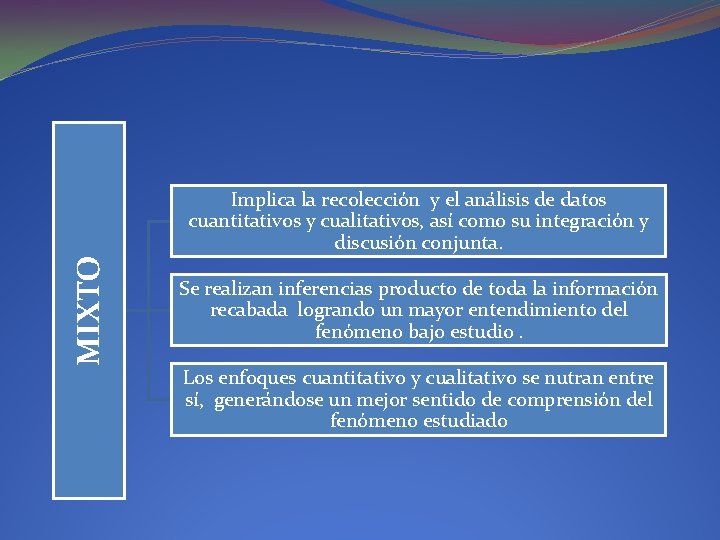 MIXTO

Implica la recolección y el análisis de datos cuantitativos y cualitativos, así como su integración y discusión conjunta.

Se realizan inferencias producto de toda la información recabada logrando un mayor entendimiento del fenómeno bajo estudio .

Los enfoques cuantitativo y cualitativo se nutran entre sí, generándose un mejor sentido de comprensión del fenómeno estudiado